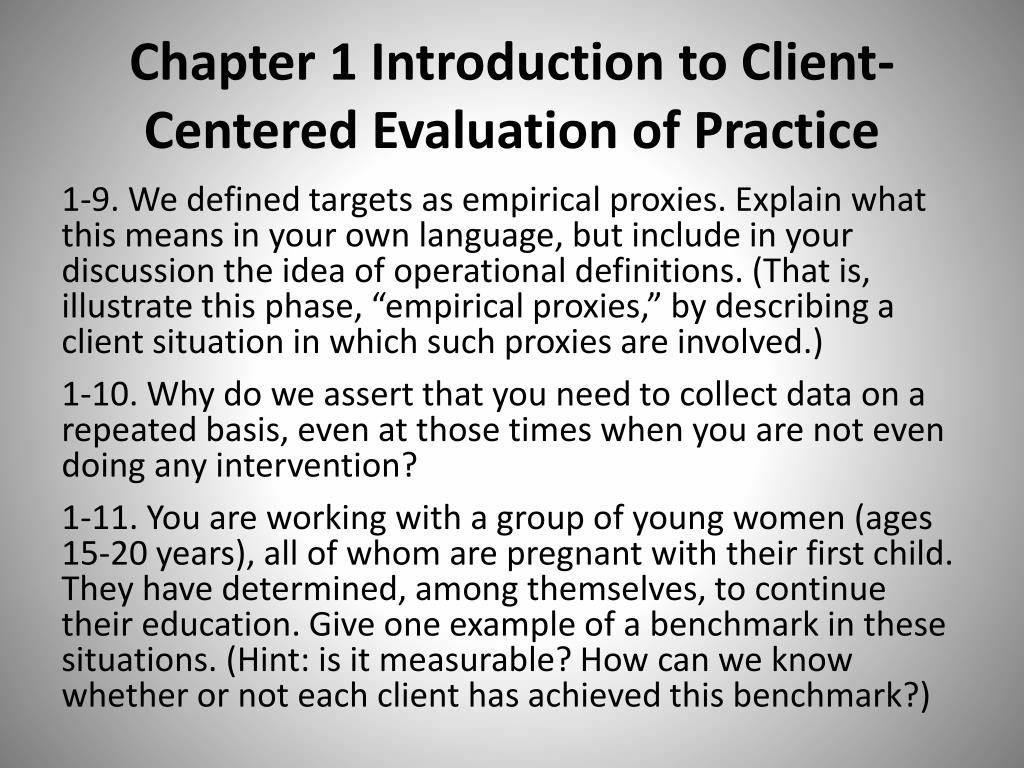 Chapter 1 Introduction to Client-Centered Evaluation of Practice

1-9. We defined targets as empirical proxies. Explain what this means in your own language, but include in your discussion the idea of operational definitions. (That is, illustrate this phase, “empirical proxies,” by describing a client situation in which such proxies are involved.)

1-10. Why do we assert that you need to collect data on a repeated basis, even at those times when you are not even doing any intervention?

1-11. You are working with a group of young women (ages 15-20 years), all of whom are pregnant with their first child. They have determined, among themselves, to continue their education. Give one example of a benchmark in these situations. (Hint: is it measurable? How can we know whether or not each client has achieved this benchmark?)